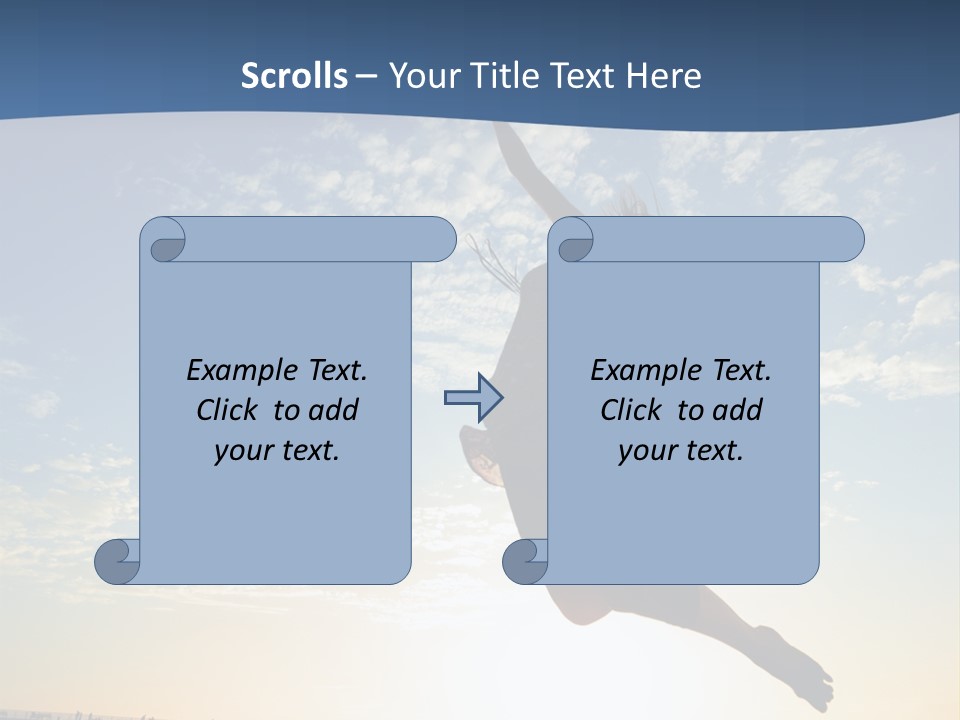 Scrolls – Your Title Text Here

Example Text. Click to add your text.

Example Text. Click to add your text.